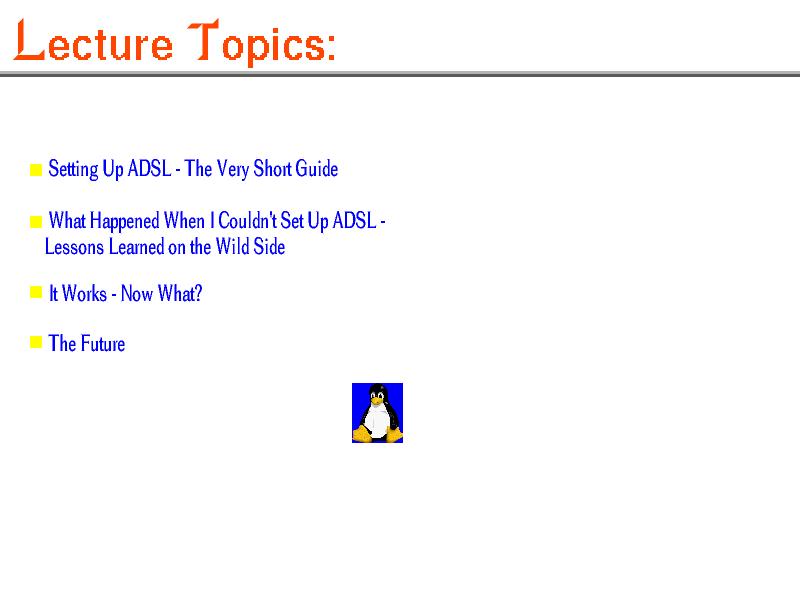 Lecture Topics:

Setting Up ADSL - The Very Short Guide

What Happened When I Couldn't Set Up ADSL - Lessons Learned on the Wild Side

It Works - Now What?

The Future